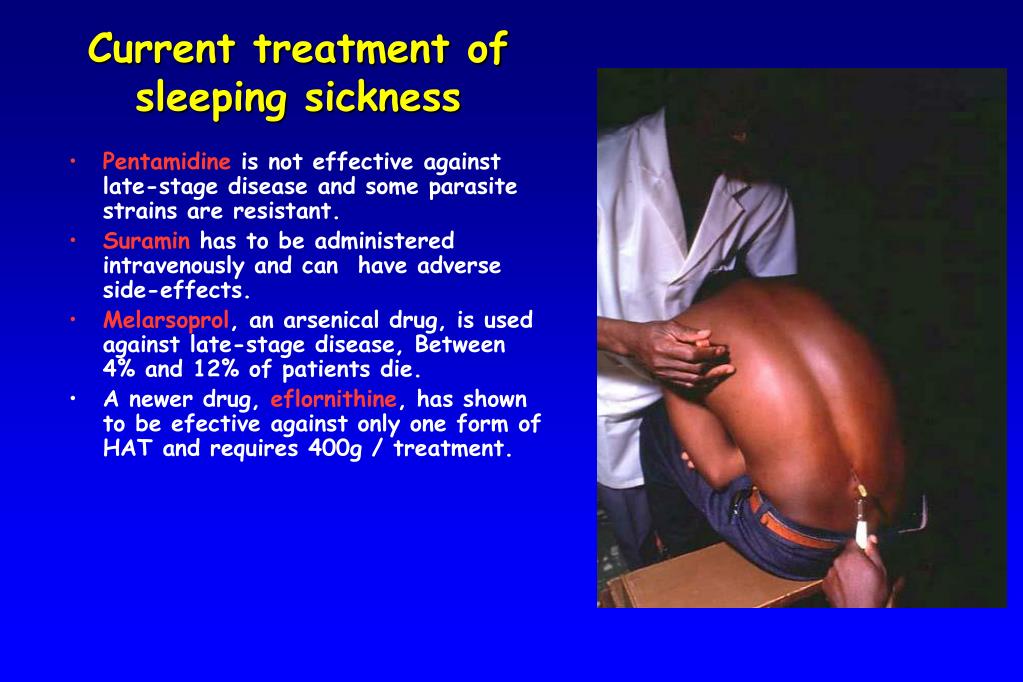 Current treatment of sleeping sickness

• Pentamidine is not effective against late-stage disease and some parasite strains are resistant.
• Suramin has to be administered intravenously and can have adverse side-effects.
• Melarsoprol, an arsenical drug, is used against late-stage disease, Between 4% and 12% of patients die.
• A newer drug, eflornithine, has shown to be efective against only one form of HAT and requires 400g / treatment.